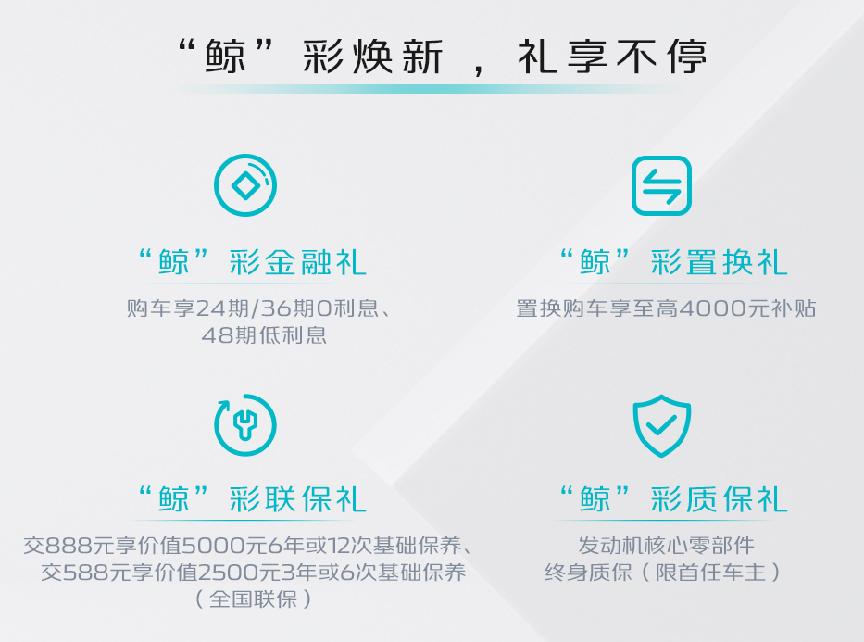 “鲸”彩焕新，礼享不停

“鲸”彩金融礼

购车享24期/36期0利息、48期低利息

“鲸”彩置换礼

置换购车享至高4000元补贴

“鲸”彩联保礼

交888元享价值5000元6年或12次基础保养、交588元享价值2500元3年或6次基础保养（全国联保）

“鲸”彩质保礼

发动机核心零部件终身质保（限首任车主）